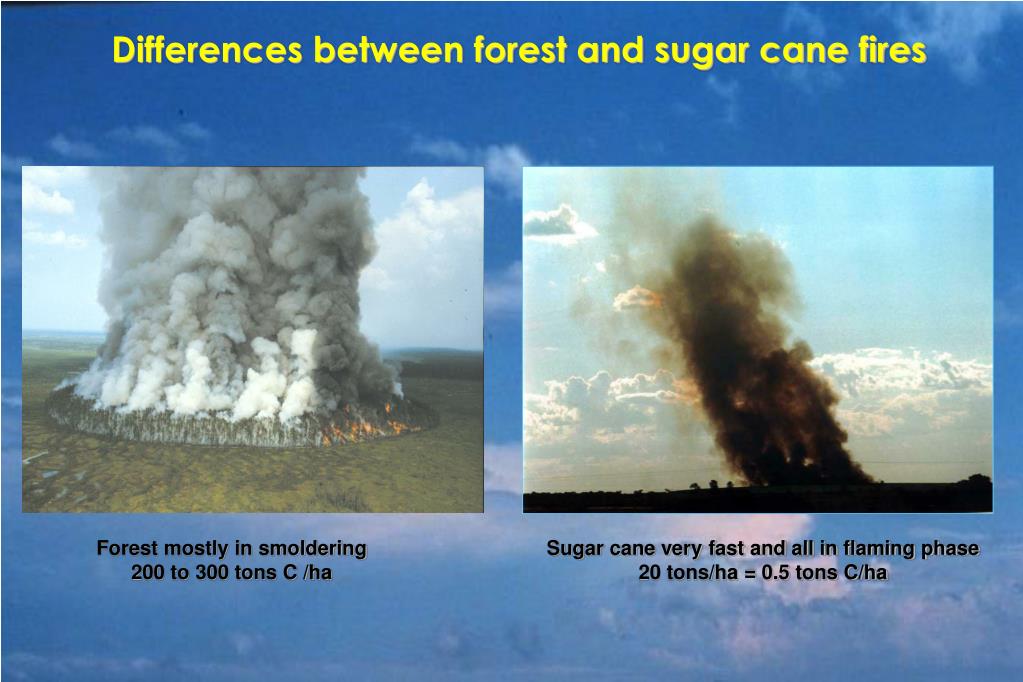 Differences between forest and sugar cane fires

Forest mostly in smoldering
200 to 300 tons C /ha

Sugar cane very fast and all in flaming phase
20 tons/ha = 0.5 tons C/ha